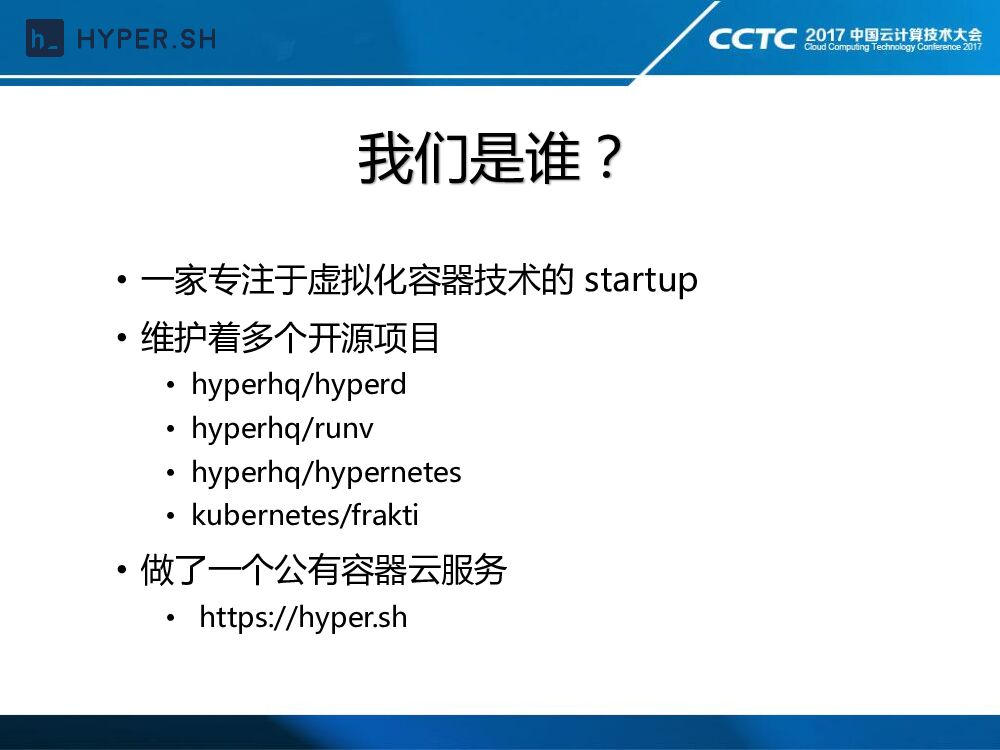 h_ HYPER.SH

CCTC 2017 中国云计算技术大会
Cloud Computing Technology Conference 2017

我们是谁？

• 一家专注于虚拟化容器技术的 startup
• 维护着多个开源项目
  • hyperhq/hyperd
  • hyperhq/runv
  • hyperhq/hypernetes
  • kubernetes/frakti
• 做了一个公有容器云服务
  • https://hyper.sh